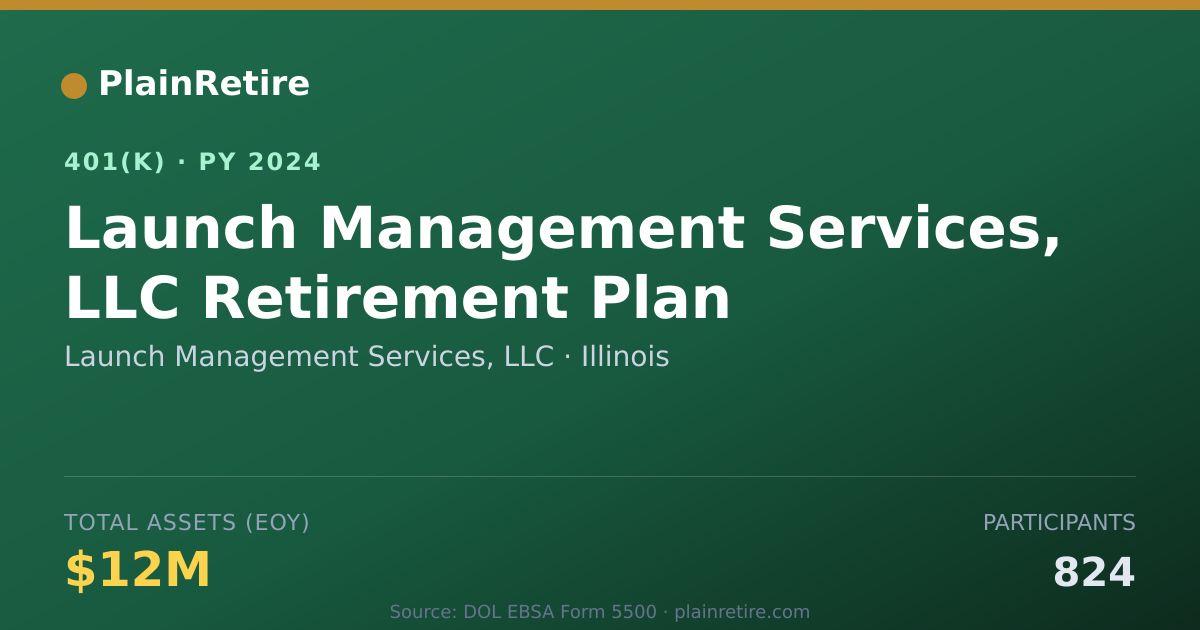 PlainRetire

401(K) · PY 2024

Launch Management Services, LLC Retirement Plan

Launch Management Services, LLC · Illinois

TOTAL ASSETS (EOY)

$12M

PARTICIPANTS

824

Source: DOL EBSA Form 5500 · plainretire.com